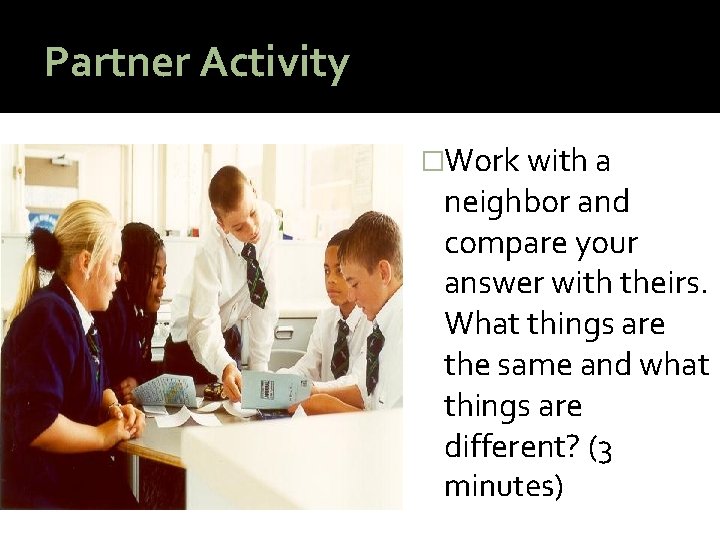 Partner Activity

□Work with a neighbor and compare your answer with theirs. What things are the same and what things are different? (3 minutes)